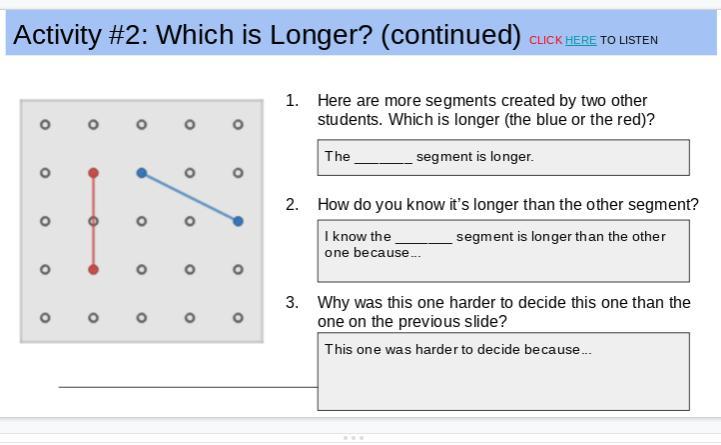 Activity #2: Which is Longer? (continued) CLICK HERE TO LISTEN

1. Here are more segments created by two other students. Which is longer (the blue or the red)?

The _______ segment is longer.

2. How do you know it's longer than the other segment?

I know the _______ segment is longer than the other one because...

3. Why was this one harder to decide this one than the one on the previous slide?

This one was harder to decide because...